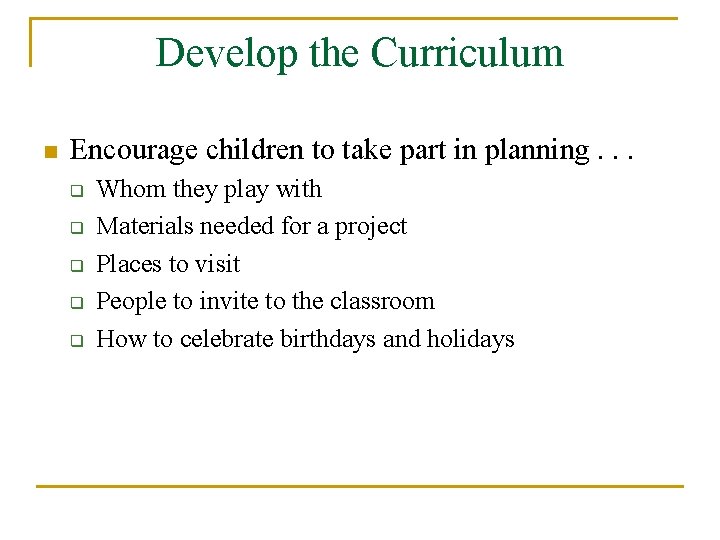 Develop the Curriculum

Encourage children to take part in planning . . .

Whom they play with

Materials needed for a project

Places to visit

People to invite to the classroom

How to celebrate birthdays and holidays